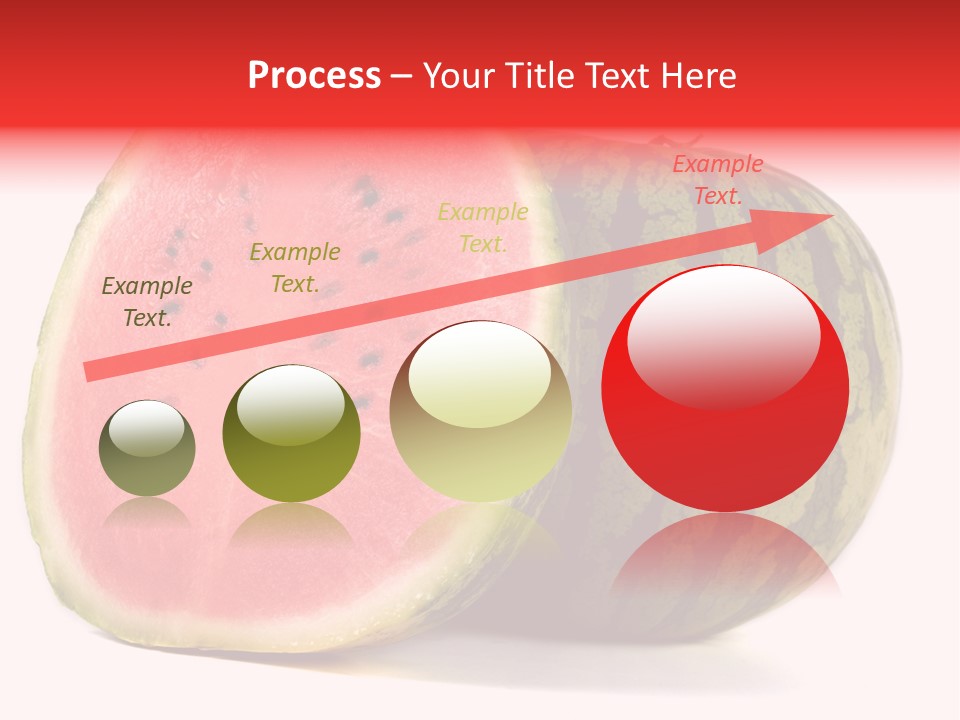 Process – Your Title Text Here

Example Text.

Example Text.

Example Text.

Example Text.